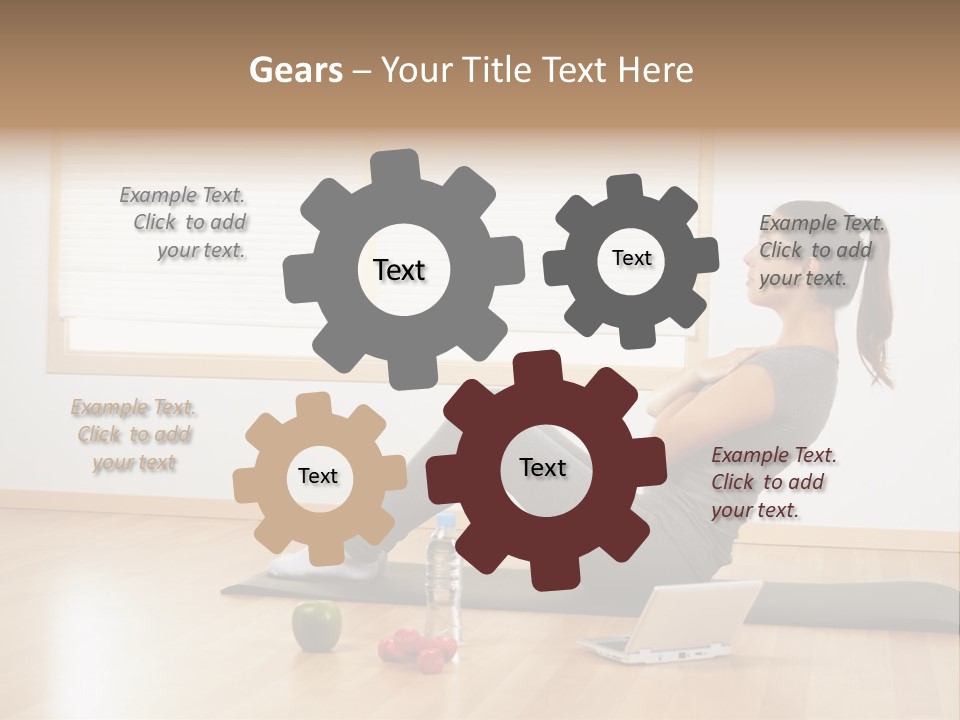 Gears – Your Title Text Here

Example Text. Click to add your text.

Text

Text

Example Text. Click to add your text.

Example Text. Click to add your text

Text

Text

Example Text. Click to add your text.